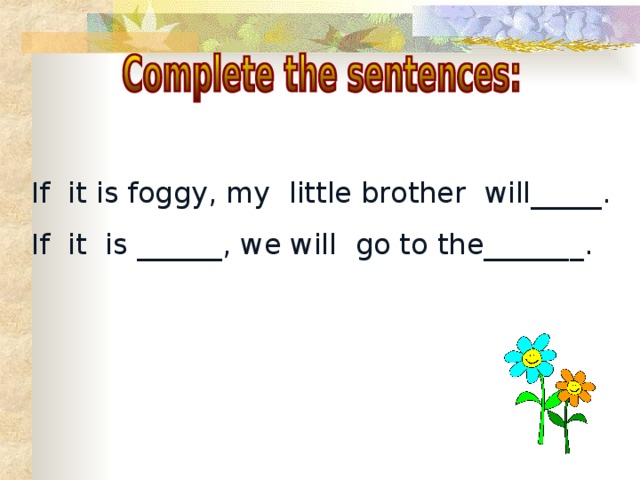 Complete the sentences:

If it is foggy, my little brother will_____.

If it is ______, we will go to the_______.